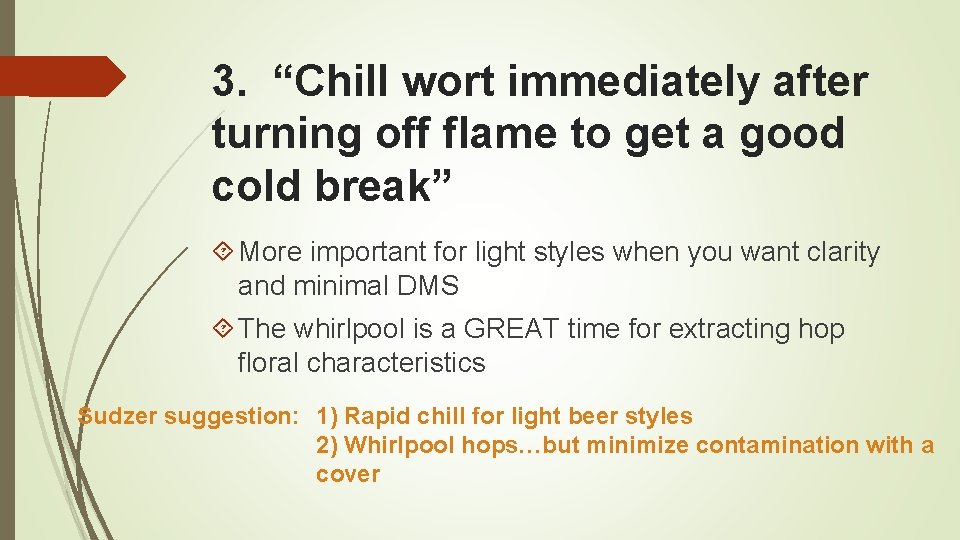 3. “Chill wort immediately after turning off flame to get a good cold break”

More important for light styles when you want clarity and minimal DMS

The whirlpool is a GREAT time for extracting hop floral characteristics

Sudzer suggestion: 1) Rapid chill for light beer styles
2) Whirlpool hops…but minimize contamination with a cover